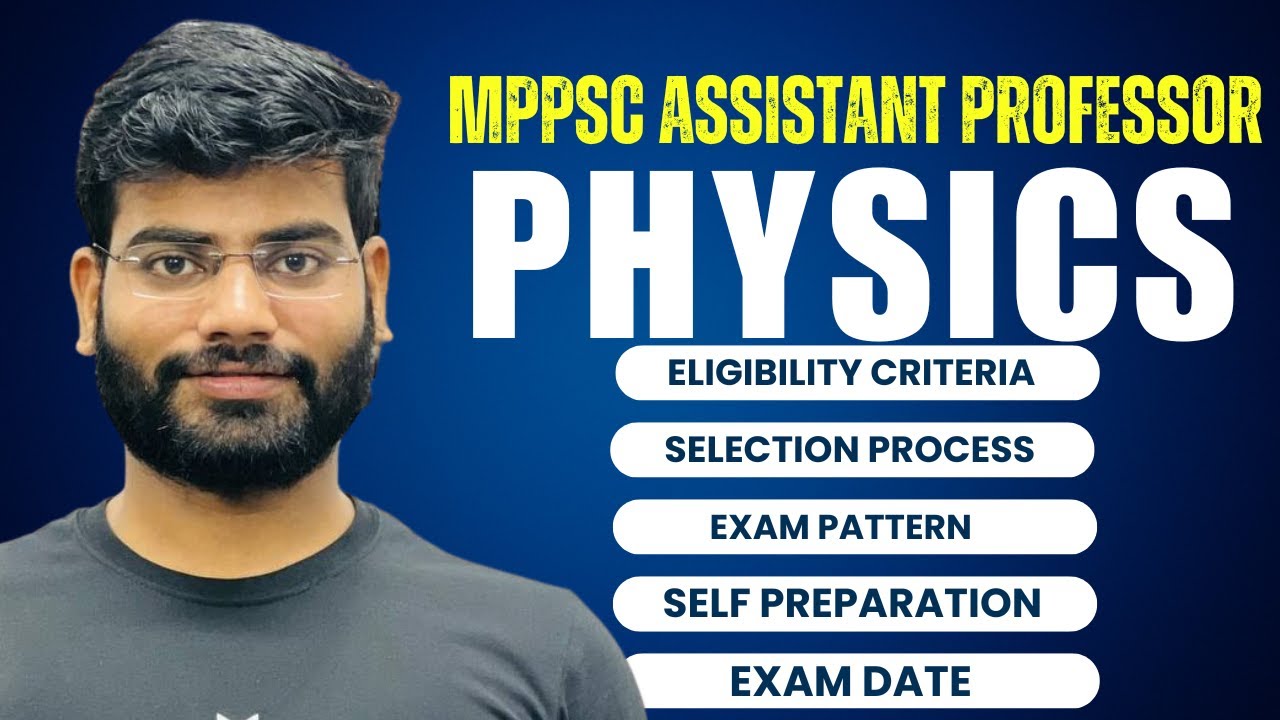 MPPSC ASSISTANT PROFESSOR
PHYSICS

ELIGIBILITY CRITERIA

SELECTION PROCESS

EXAM PATTERN

SELF PREPARATION

EXAM DATE